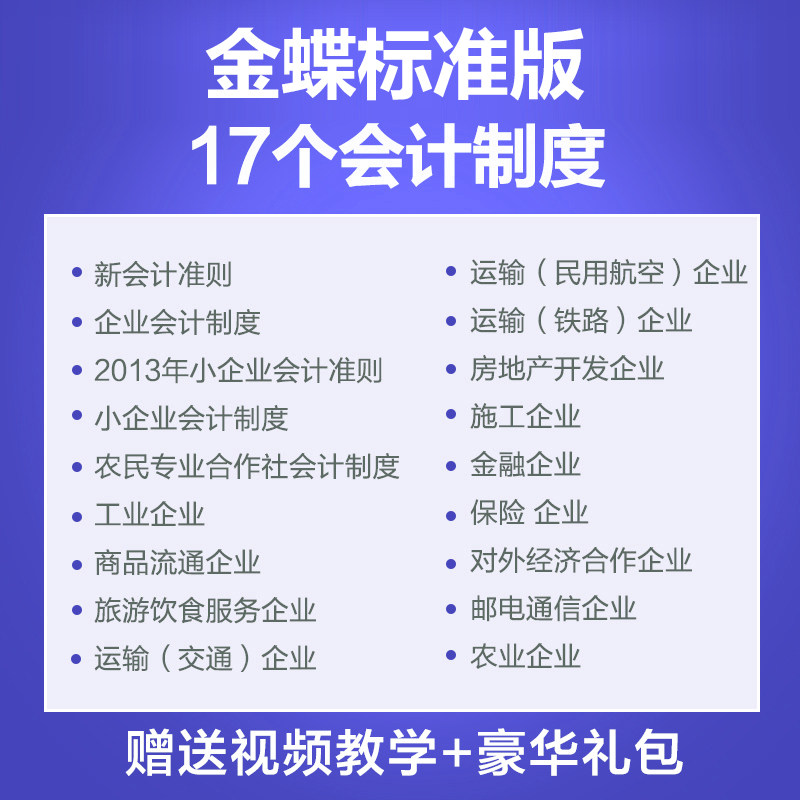 金蝶标准版
17个会计制度

• 新会计准则
• 企业会计制度
• 2013年小企业会计准则
• 小企业会计制度
• 农民专业合作社会计制度
• 工业企业
• 商品流通企业
• 旅游饮食服务企业
• 运输（交通）企业

• 运输（民用航空）企业
• 运输（铁路）企业
• 房地产开发企业
• 施工企业
• 金融企业
• 保险 企业
• 对外经济合作企业
• 邮电通信企业
• 农业企业

赠送视频教学+豪华礼包